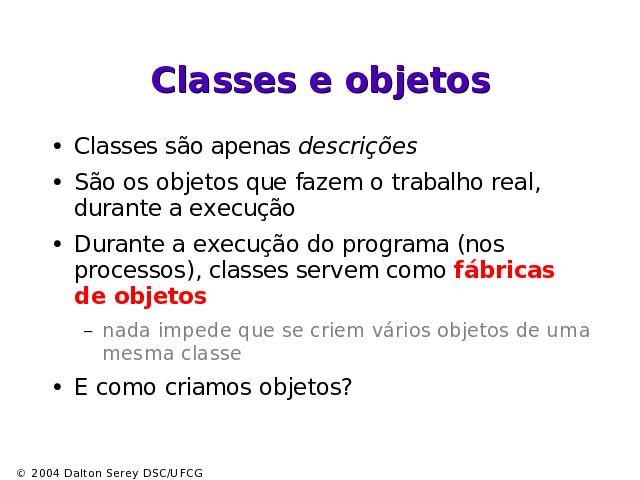 Classes e objetos

• Classes são apenas descrições

• São os objetos que fazem o trabalho real, durante a execução

• Durante a execução do programa (nos processos), classes servem como fábricas de objetos

– nada impede que se criem vários objetos de uma mesma classe

• E como criamos objetos?

© 2004 Dalton Serey DSC/UFCG